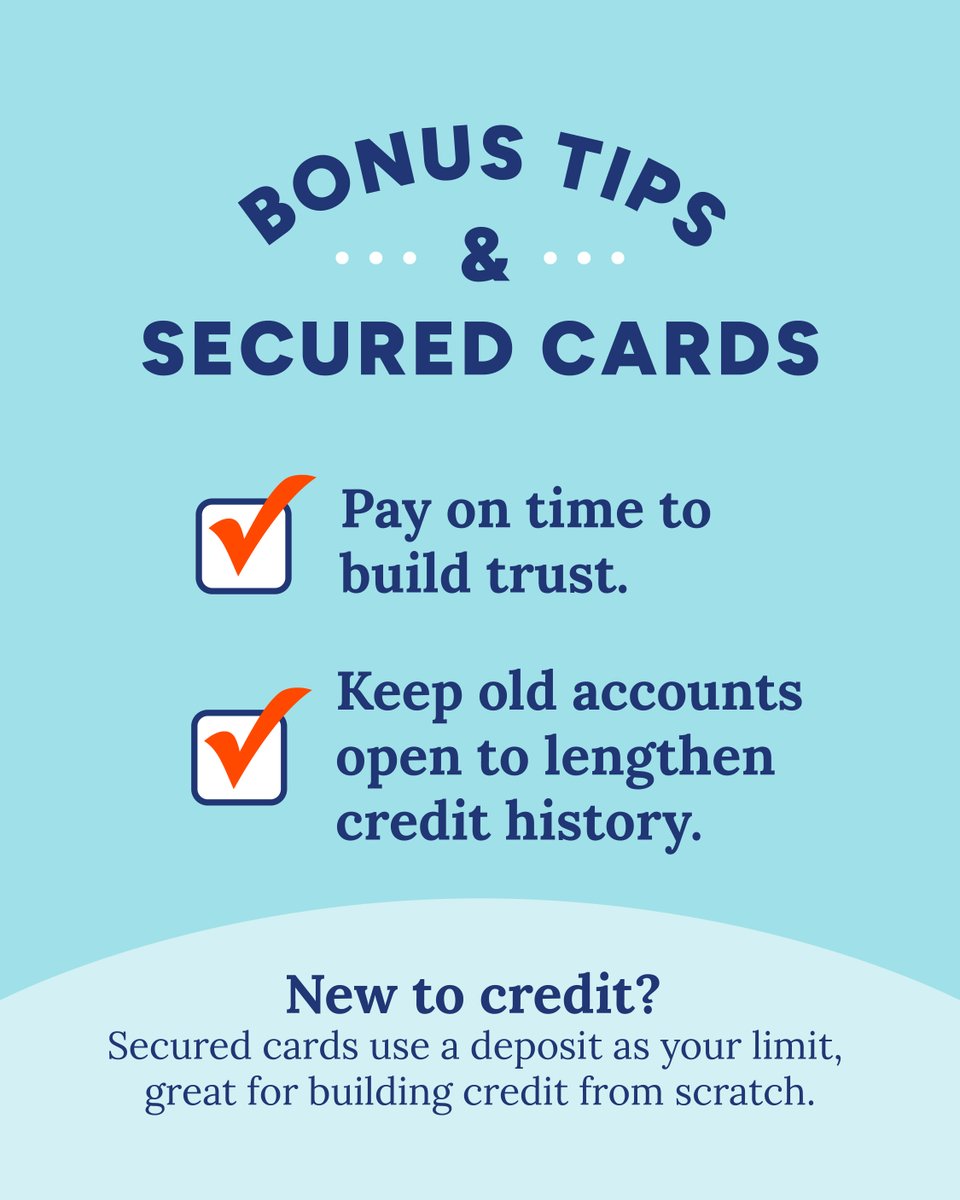 BONUS TIPS
&
SECURED CARDS

Pay on time to build trust.

Keep old accounts open to lengthen credit history.

New to credit?
Secured cards use a deposit as your limit, great for building credit from scratch.